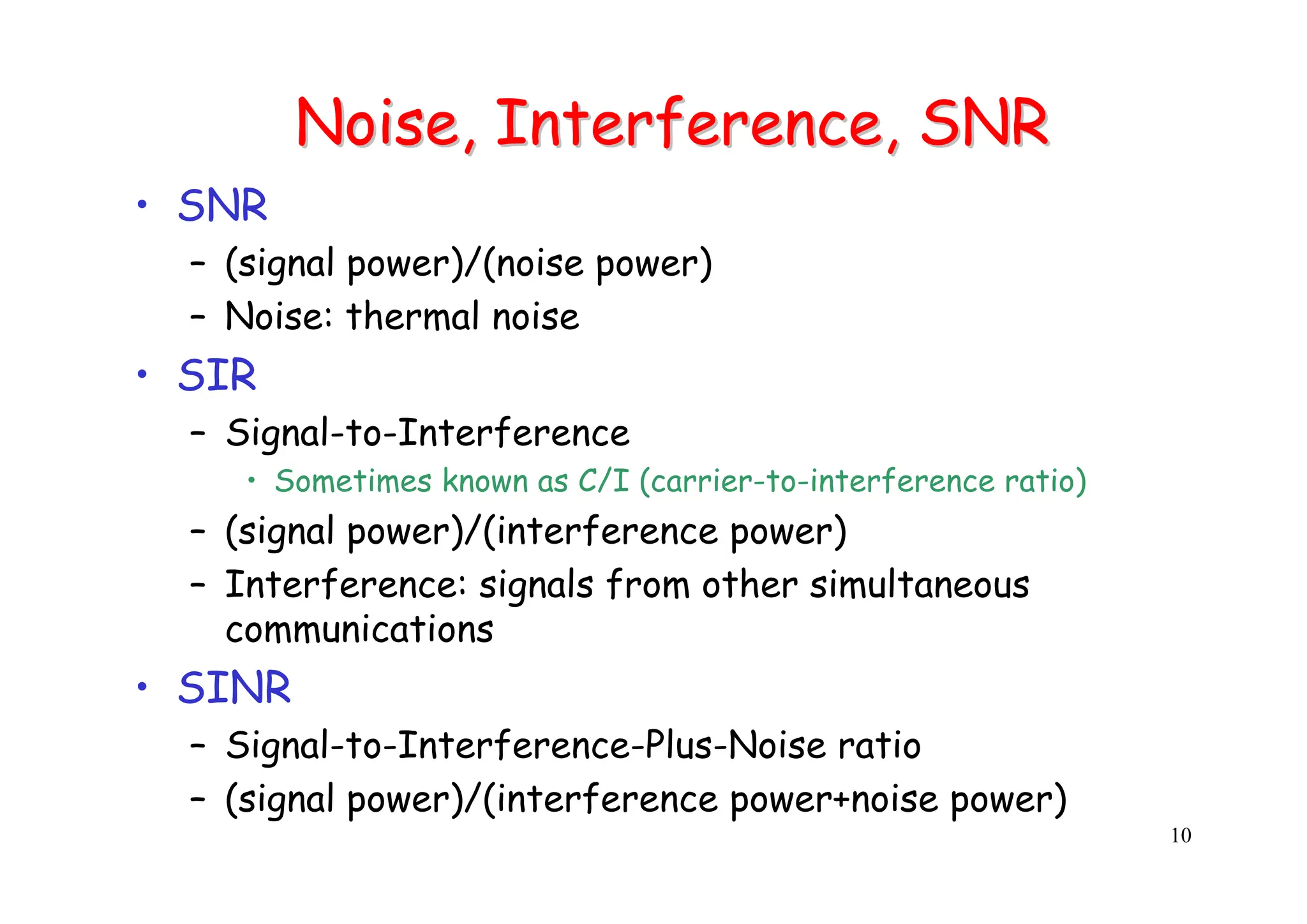 Noise, Interference, SNR

• SNR
– (signal power)/(noise power)
– Noise: thermal noise

• SIR
– Signal-to-Interference
• Sometimes known as C/I (carrier-to-interference ratio)
– (signal power)/(interference power)
– Interference: signals from other simultaneous communications

• SINR
– Signal-to-Interference-Plus-Noise ratio
– (signal power)/(interference power+noise power)

10